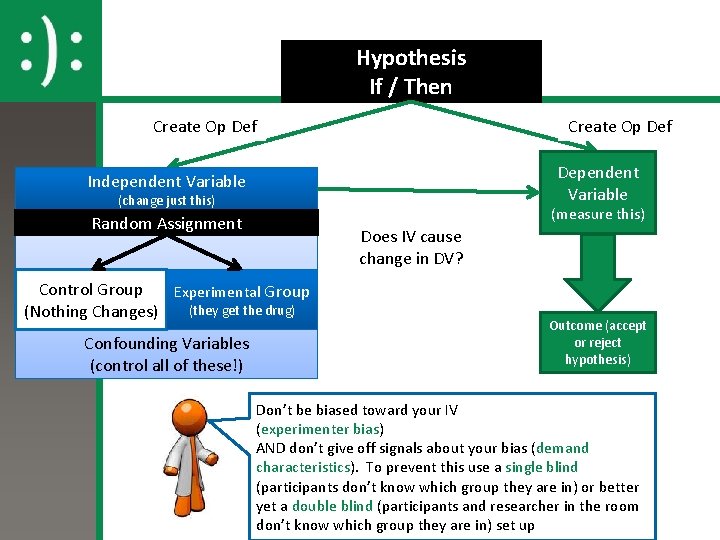 :):

Hypothesis
If / Then

Create Op Def

Create Op Def

Independent Variable
(change just this)

Random Assignment

Control Group
(Nothing Changes)

Experimental Group
(they get the drug)

Confounding Variables
(control all of these!)

Does IV cause change in DV?

Dependent Variable
(measure this)

Outcome (accept or reject hypothesis)

Don't be biased toward your IV (experimenter bias) AND don't give off signals about your bias (demand characteristics). To prevent this use a single blind (participants don't know which group they are in) or better yet a double blind (participants and researcher in the room don't know which group they are in) set up